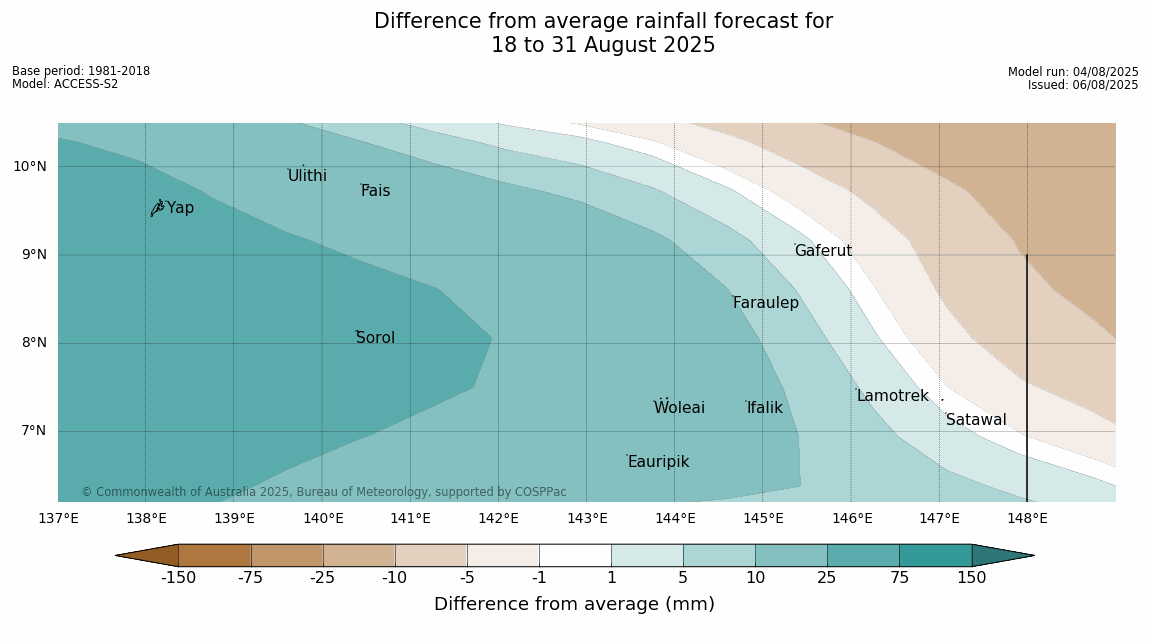 Difference from average rainfall forecast for
18 to 31 August 2025

Base period: 1981-2018
Model: ACCESS-S2

Model run: 04/08/2025
Issued: 06/08/2025

10°N
9°N
8°N
7°N

Ulithi
Fais
Yap
Gaferut
Faraulep
Sorol
Lamotrek
Woleai
Ifalik
Satawal
Eauripik

© Commonwealth of Australia 2025, Bureau of Meteorology, supported by COSPPac

137°E 138°E 139°E 140°E 141°E 142°E 143°E 144°E 145°E 146°E 147°E 148°E

-150 -75 -25 -10 -5 -1 1 5 10 25 75 150

Difference from average (mm)